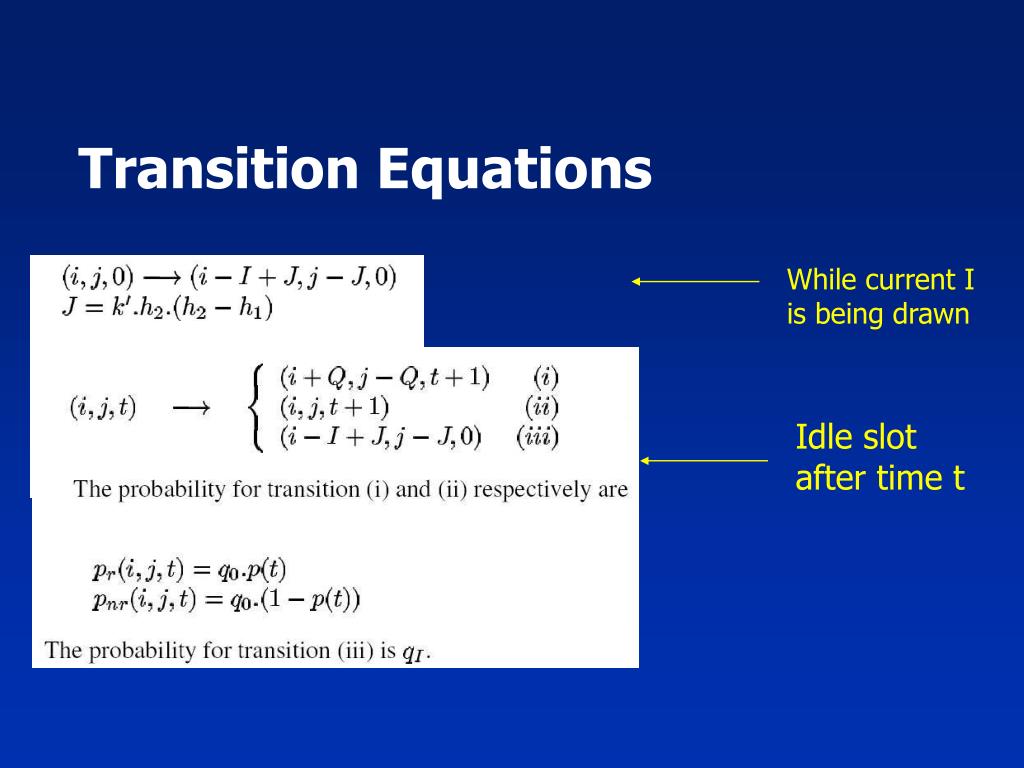 Transition Equations

$(i, j, 0) \longrightarrow (i - I + J, j - J, 0)$
$J = k'.h_2.(h_2 - h_1)$

While current I is being drawn

$(i, j, t) \longrightarrow \begin{cases} (i + Q, j - Q, t + 1) & (i) \\ (i, j, t + 1) & (ii) \\ (i - I + J, j - J, 0) & (iii) \end{cases}$

Idle slot after time t

The probability for transition (i) and (ii) respectively are

$p_r(i, j, t) = q_0.p(t)$
$p_{nr}(i, j, t) = q_0.(1 - p(t))$

The probability for transition (iii) is $q_I$.